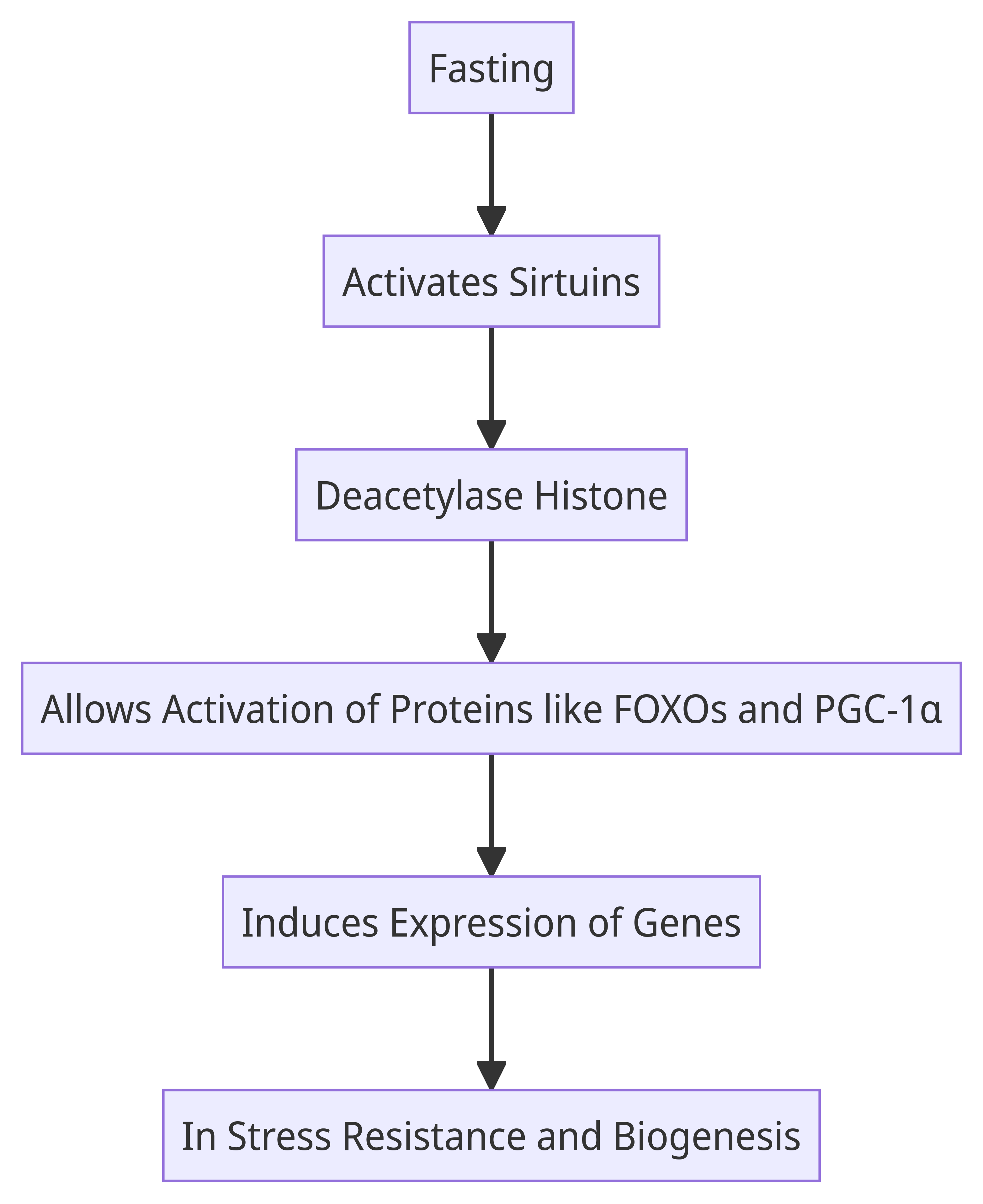 Fasting

Activates Sirtuins

Deacetylase Histone

Allows Activation of Proteins like FOXOs and PGC-1α

Induces Expression of Genes

In Stress Resistance and Biogenesis